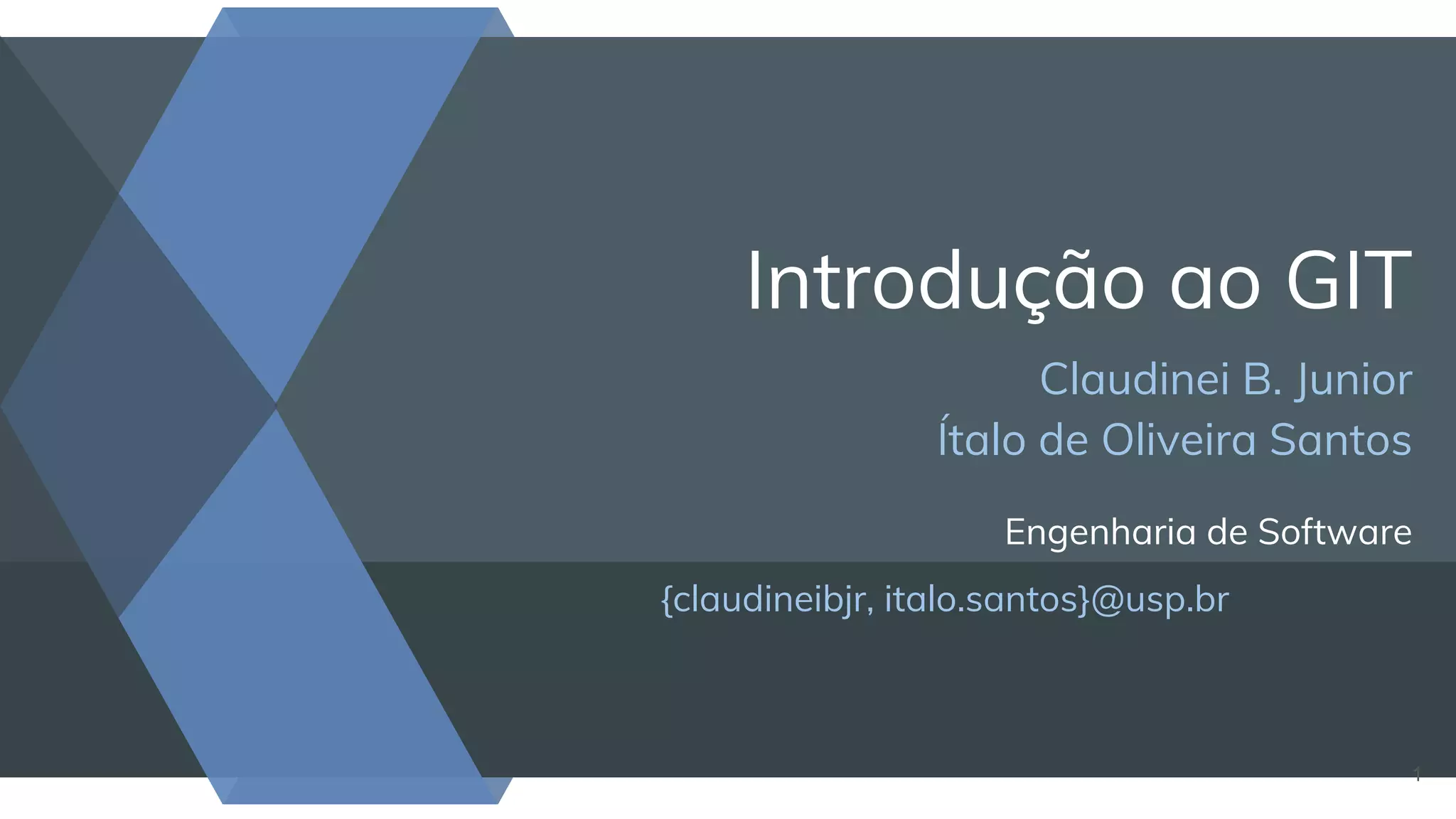 Introdução ao GIT

Claudinei B. Junior
Ítalo de Oliveira Santos

Engenharia de Software

{claudineibjr, italo.santos}@usp.br

1